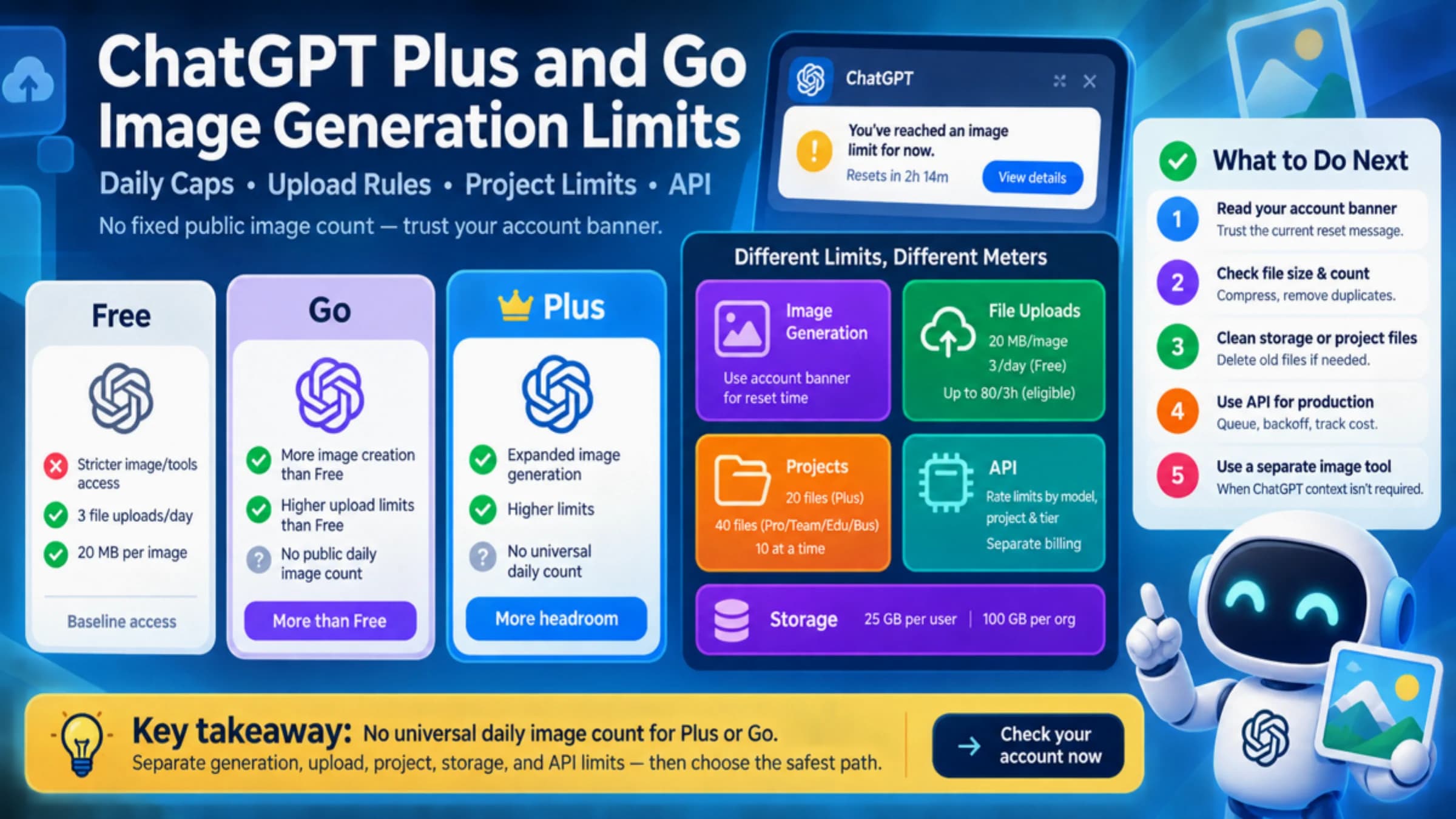 ChatGPT Plus and Go Image Generation Limits

Daily Caps • Upload Rules • Project Limits • API

No fixed public image count — trust your account banner.

ChatGPT

You've reached an image limit for now.

Resets in 2h 14m

View details

Free

Stricter image/tools access

3 file uploads/day

20 MB per image

Baseline access

Go

More image creation than Free

Higher upload limits than Free

No public daily image count

More than Free

Plus

Expanded image generation

Higher limits

No universal daily count

More headroom

Different Limits, Different Meters

Image Generation

Use account banner for reset time

File Uploads

20 MB/image

3/day (Free)

Up to 80/3h (eligible)

Projects

20 files (Plus)

40 files (Pro/Team/Edu/Bus)

10 at a time

API

Rate limits by model, project & tier

Separate billing

Storage 25 GB per user | 100 GB per org

What to Do Next

1 Read your account banner
Trust the current reset message.

2 Check file size & count
Compress, remove duplicates.

3 Clean storage or project files
Delete old files if needed.

4 Use API for production
Queue, backoff, track cost.

5 Use a separate image tool
When ChatGPT context isn't required.

Key takeaway: No universal daily image count for Plus or Go.
Separate generation, upload, project, storage, and API limits — then choose the safest path.

Check your account now